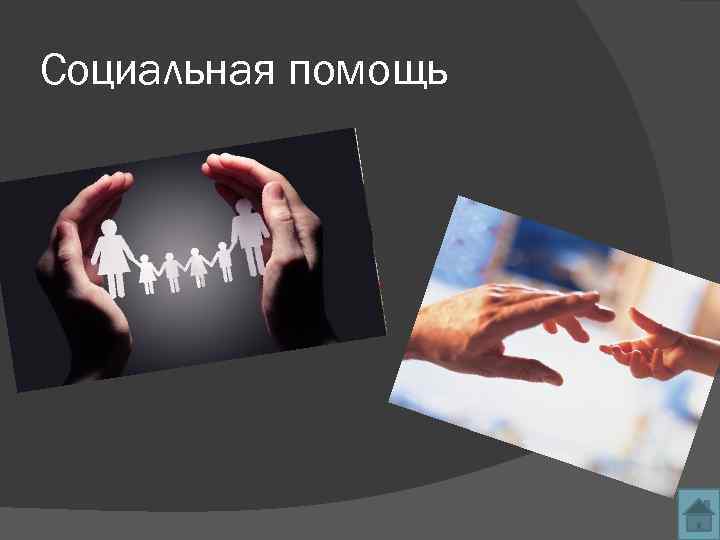 Социальная помощь